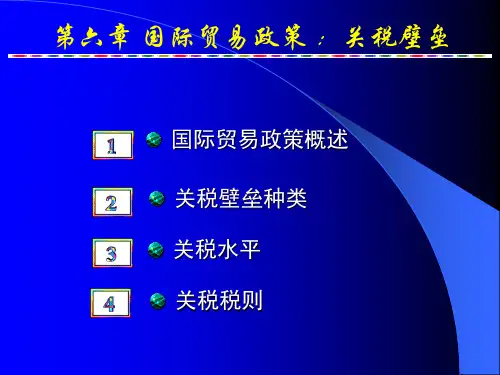 第六章 国际贸易政策：关税壁垒

1 国际贸易政策概述

2 关税壁垒种类

3 关税水平

4 关税税则